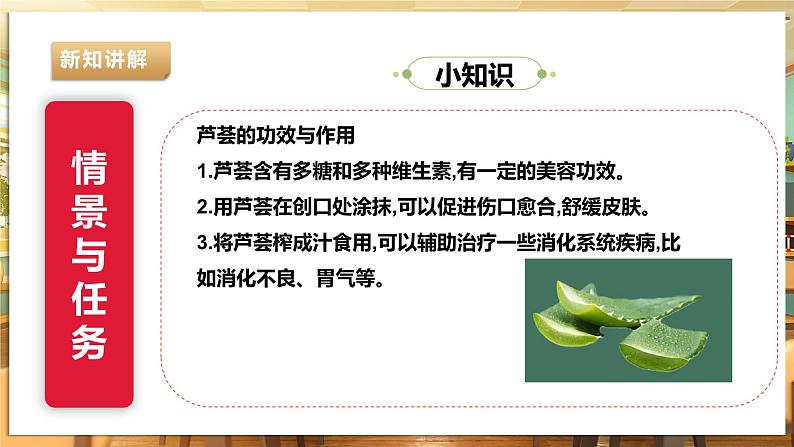 新知讲解

情景与任务

小知识

芦荟的功效与作用

1.芦荟含有多糖和多种维生素,有一定的美容功效。

2.用芦荟在创口处涂抹,可以促进伤口愈合,舒缓皮肤。

3.将芦荟榨成汁食用,可以辅助治疗一些消化系统疾病,比如消化不良、胃气等。